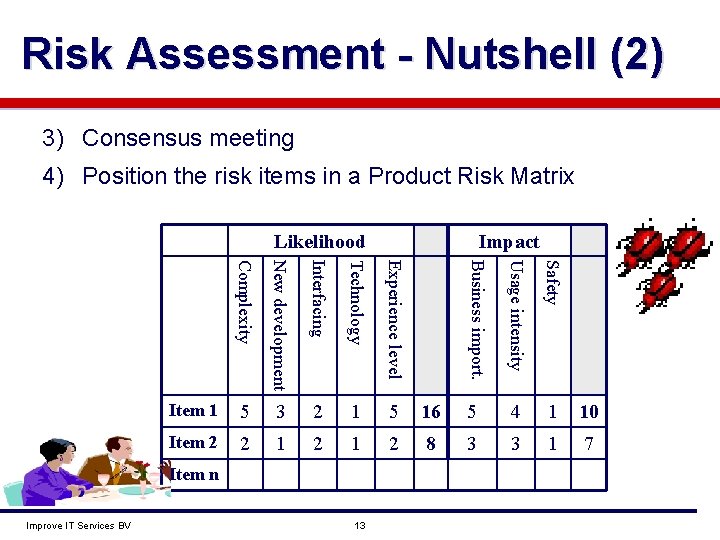 Risk Assessment - Nutshell (2)

3) Consensus meeting

4) Position the risk items in a Product Risk Matrix

| | Likelihood | | | | | | Impact | | | |
|---|---|---|---|---|---|---|---|---|---|---|
| | Complexity | New development | Interfacing | Technology | Experience level | | Business import. | Usage intensity | Safety | |
| Item 1 | 5 | 3 | 2 | 1 | 5 | 16 | 5 | 4 | 1 | 10 |
| Item 2 | 2 | 1 | 2 | 1 | 2 | 8 | 3 | 3 | 1 | 7 |
| Item n | | | | | | | | | | |

Improve IT Services BV

13